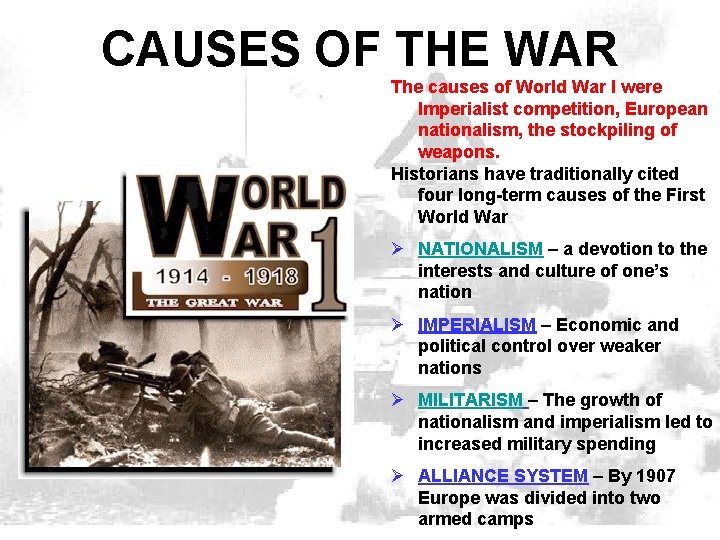 CAUSES OF THE WAR

WORLD WAR 1
1914 - 1918
THE GREAT WAR

The causes of World War I were Imperialist competition, European nationalism, the stockpiling of weapons.

Historians have traditionally cited four long-term causes of the First World War

➢ NATIONALISM – a devotion to the interests and culture of one's nation

➢ IMPERIALISM – Economic and political control over weaker nations

➢ MILITARISM – The growth of nationalism and imperialism led to increased military spending

➢ ALLIANCE SYSTEM – By 1907 Europe was divided into two armed camps